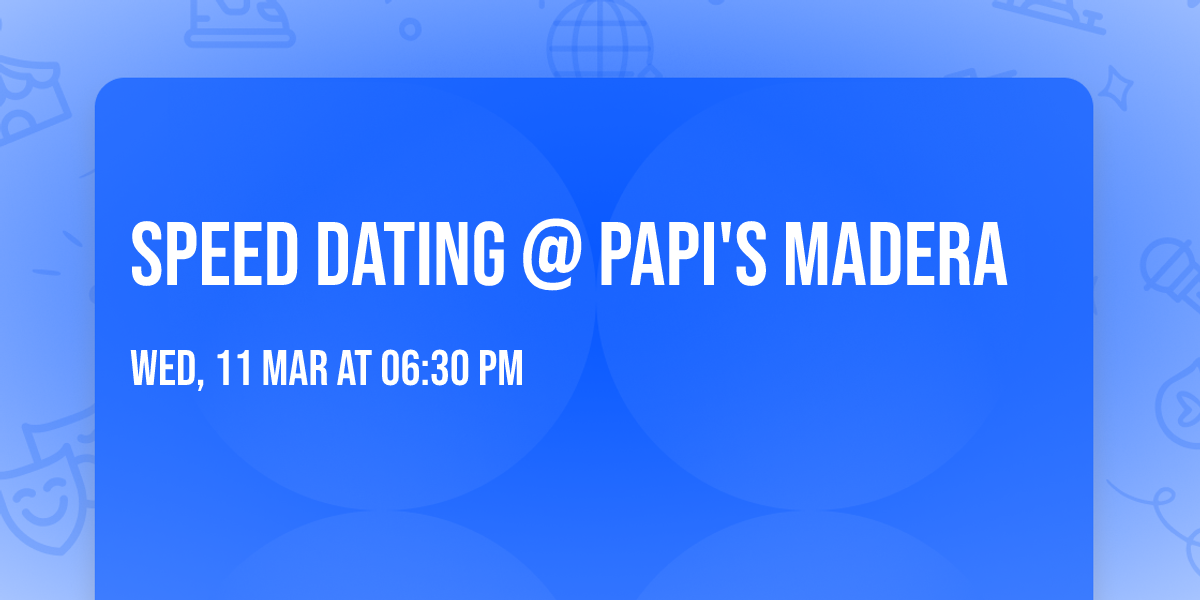 SPEED DATING @ PAPI'S MADERA

WED, 11 MAR AT 06:30 PM